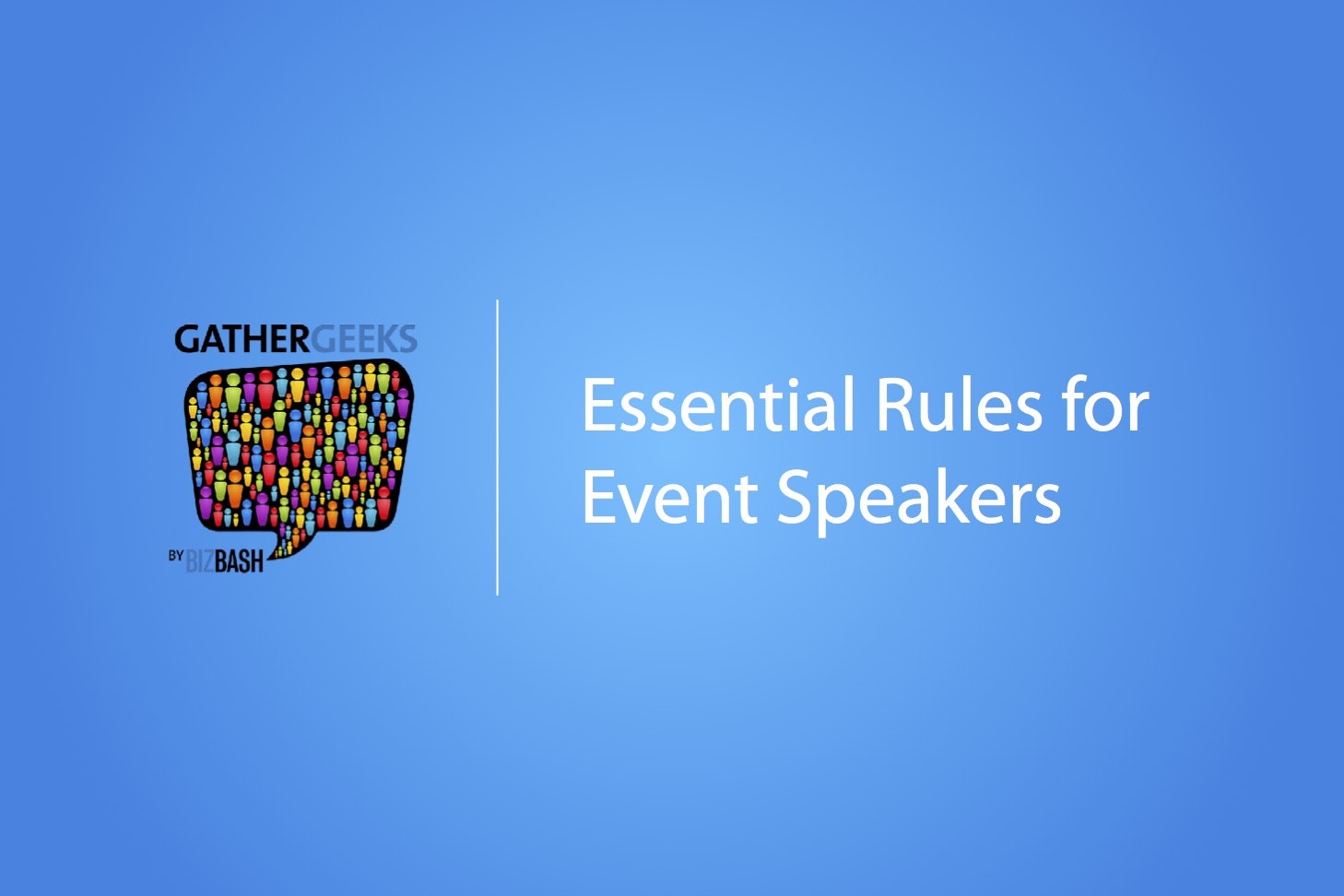 GATHERGEEKS

BY BIZBASH

Essential Rules for Event Speakers